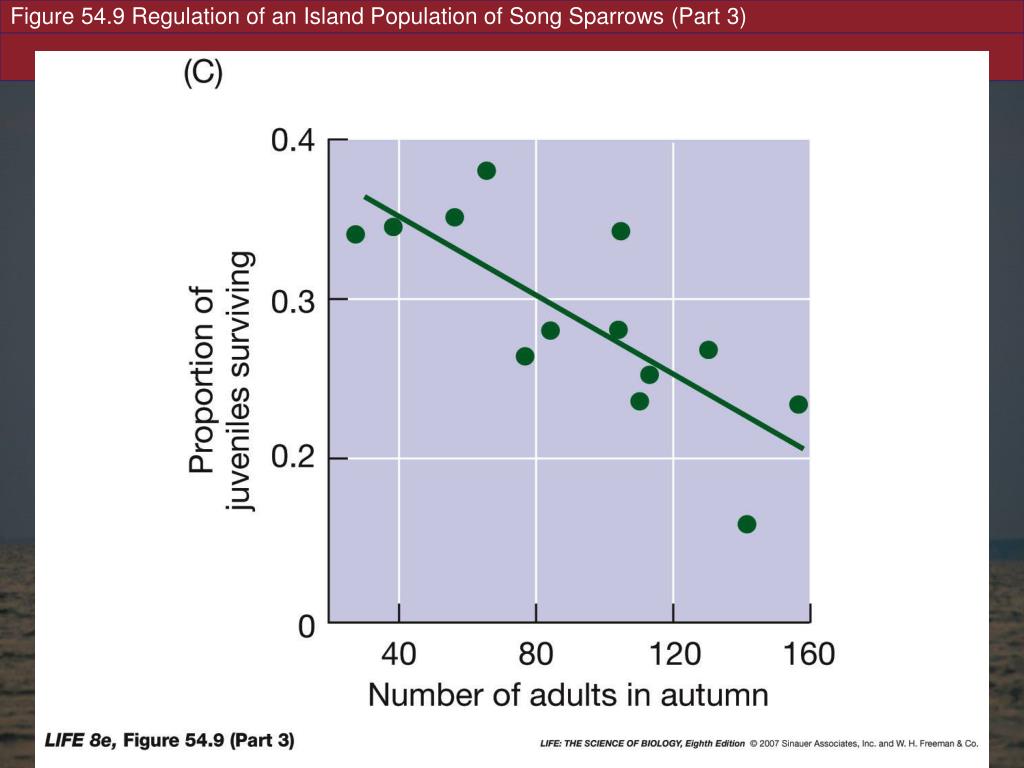 Figure 54.9 Regulation of an Island Population of Song Sparrows (Part 3)

(C)

Proportion of juveniles surviving

0.4
0.3
0.2
0

40
80
120
160

Number of adults in autumn

LIFE 8e, Figure 54.9 (Part 3)

LIFE: THE SCIENCE OF BIOLOGY, Eighth Edition © 2007 Sinauer Associates, Inc. and W. H. Freeman & Co.